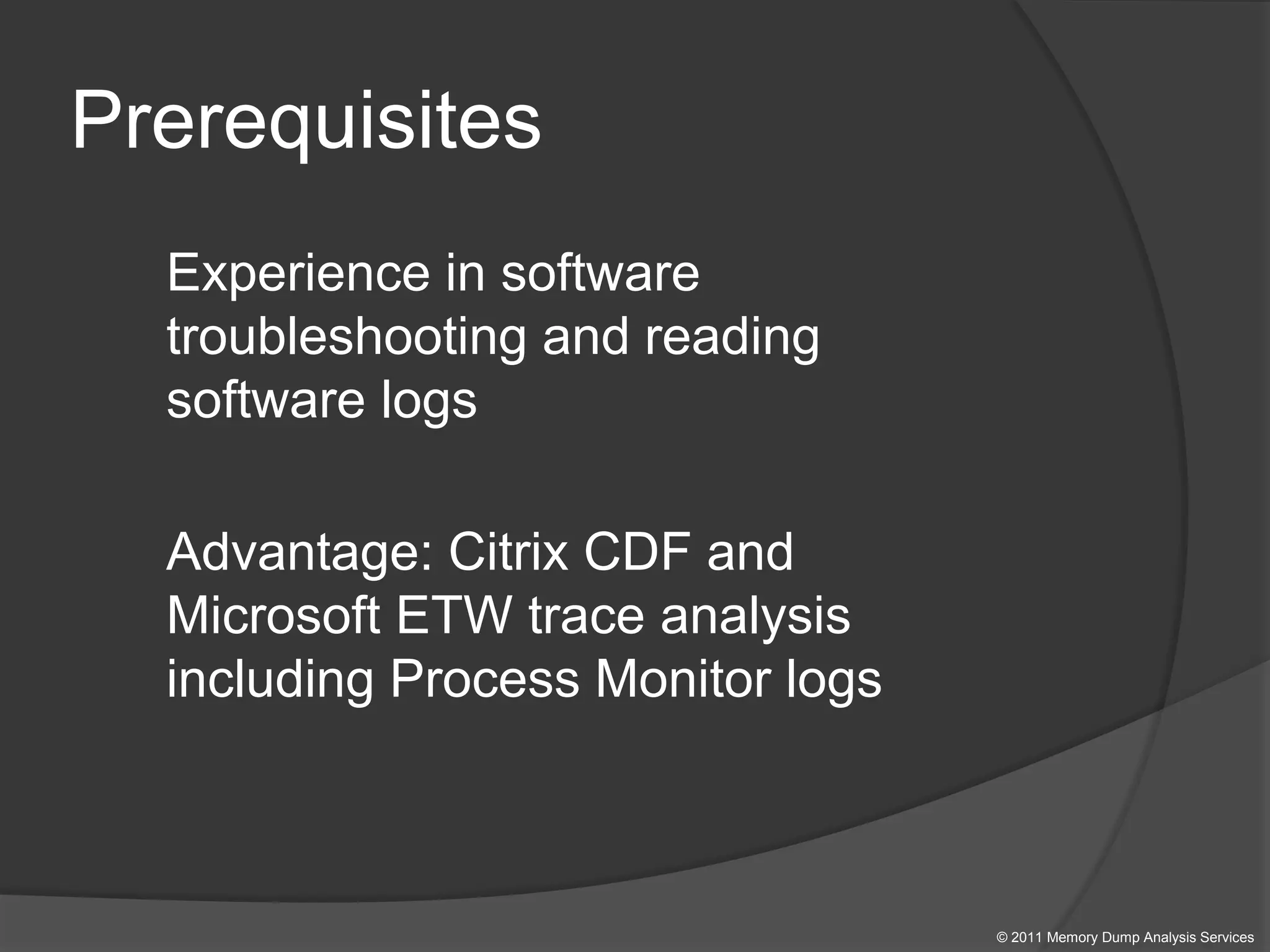 Prerequisites

Experience in software troubleshooting and reading software logs

Advantage: Citrix CDF and Microsoft ETW trace analysis including Process Monitor logs

© 2011 Memory Dump Analysis Services